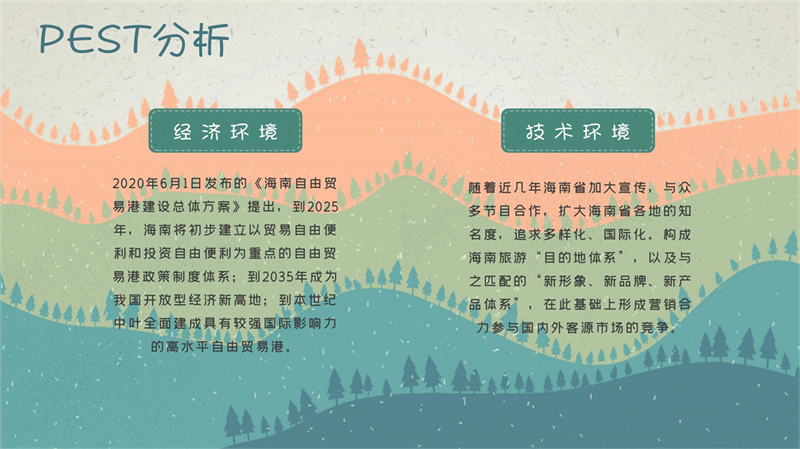 PEST分析

经济环境

2020年6月1日发布的《海南自由贸易港建设总体方案》提出，到2025年，海南将初步建立以贸易自由便利和投资自由便利为重点的自由贸易港政策制度体系；到2035年成为我国开放型经济新高地；到本世纪中叶全面建成具有较强国际影响力的高水平自由贸易港。

技术环境

随着近几年海南省加大宣传，与众多节目合作，扩大海南省各地的知名度，追求多样化、国际化。构成海南旅游“目的地体系”，以及与之匹配的“新形象、新品牌、新产品体系”，在此基础上形成营销合力参与国内外客源市场的竞争。